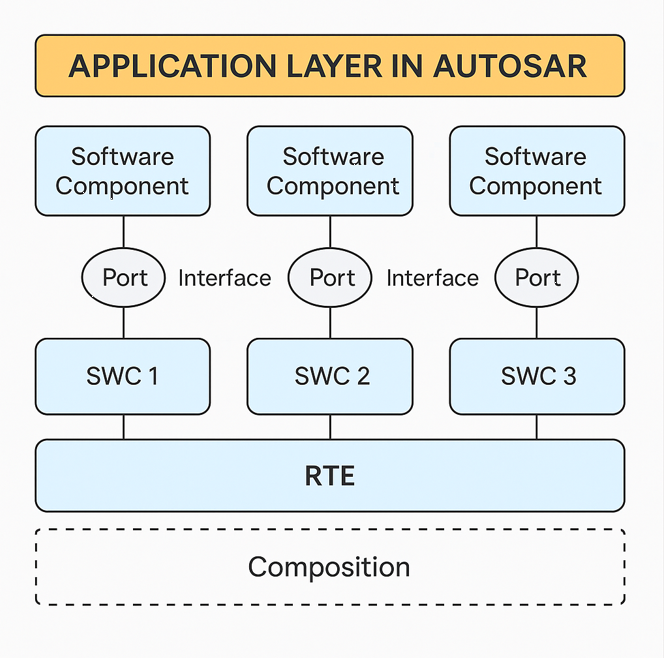 APPLICATION LAYER IN AUTOSAR

Software Component

Software Component

Software Component

Port

Interface

Port

Interface

Port

SWC 1

SWC 2

SWC 3

RTE

Composition